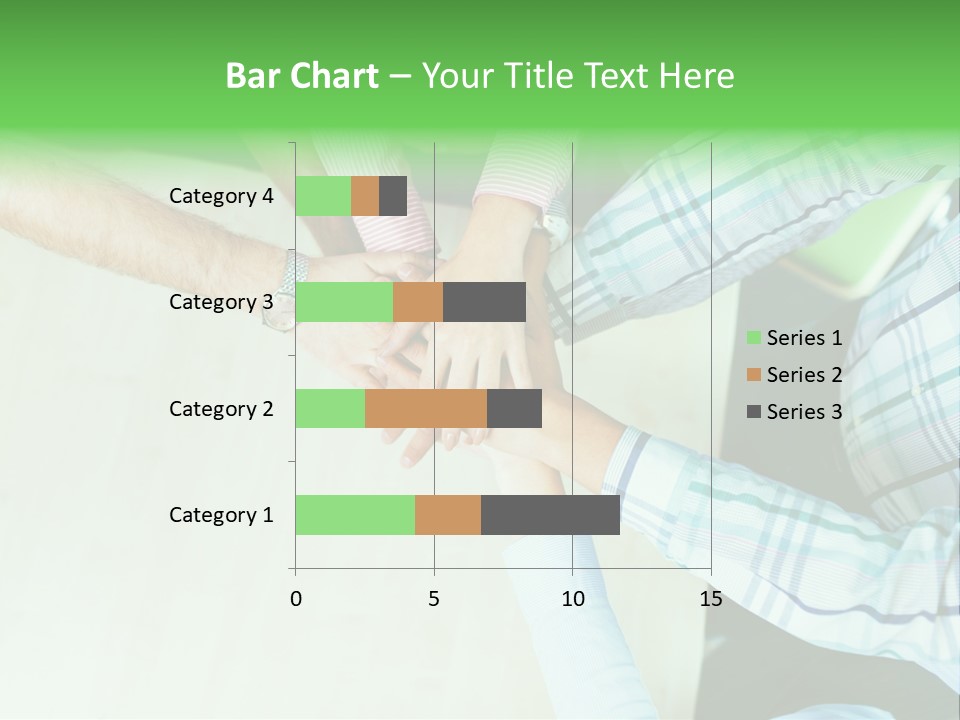 Bar Chart – Your Title Text Here

Category 4
Category 3
Category 2
Category 1

0 5 10 15

Series 1
Series 2
Series 3